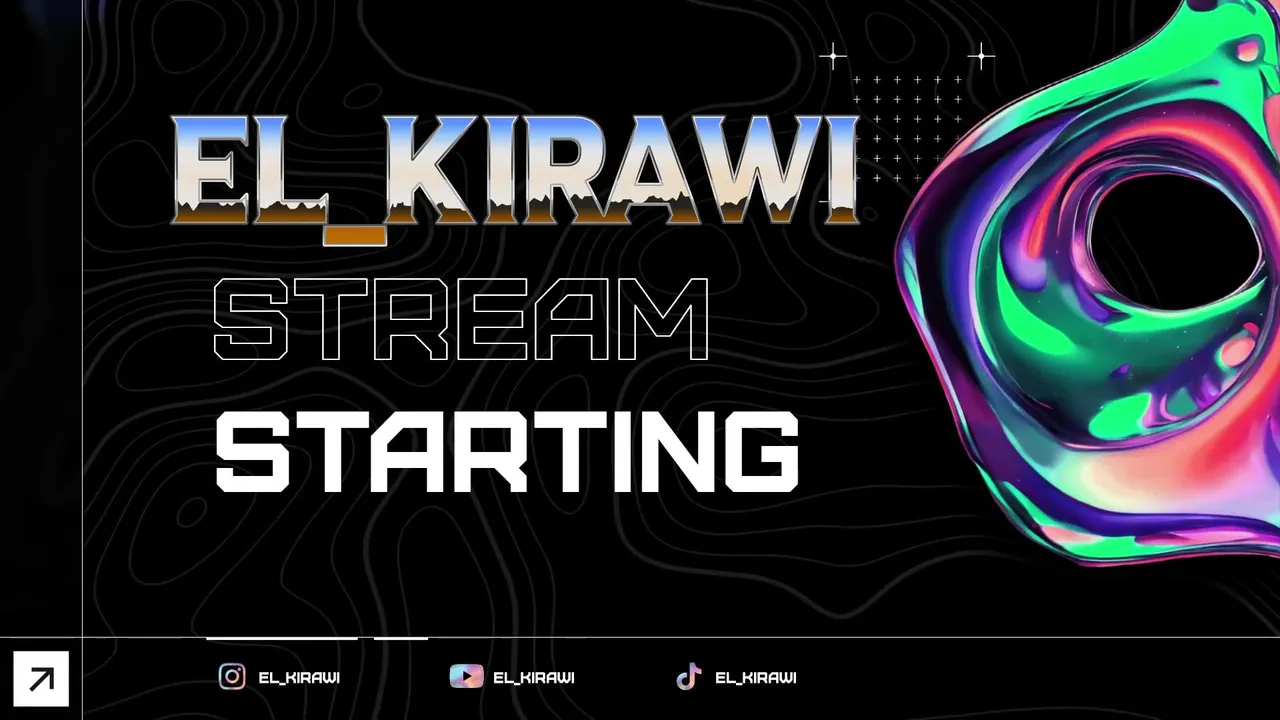 EL_KIRAWI

STREAM

STARTING

EL_KIRAWI EL_KIRAWI EL_KIRAWI